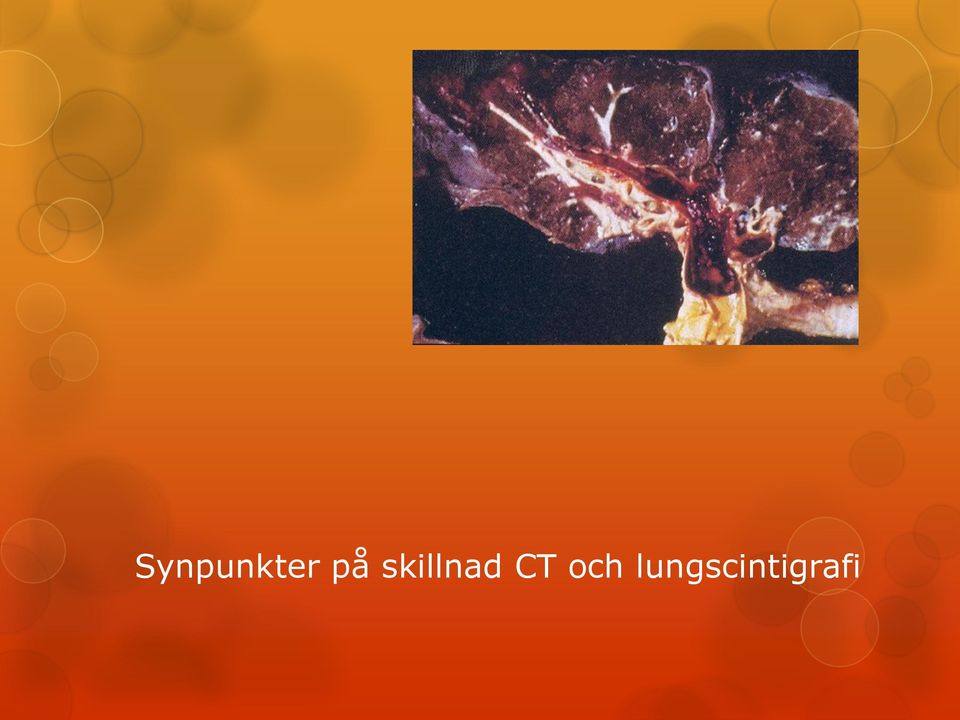 Synpunkter på skillnad CT och lungscintigrafi